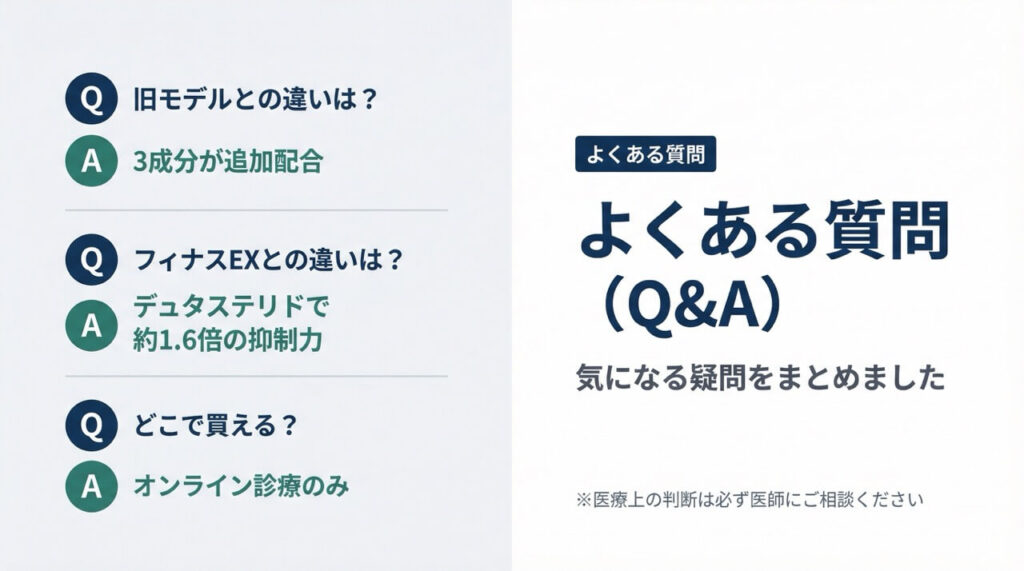 Q 旧モデルとの違いは？

A 3成分が追加配合

Q フィナスEXとの違いは？

A デュタステリドで約1.6倍の抑制力

Q どこで買える？

A オンライン診療のみ

よくある質問

よくある質問（Q&A）

気になる疑問をまとめました

※医療上の判断は必ず医師にご相談ください